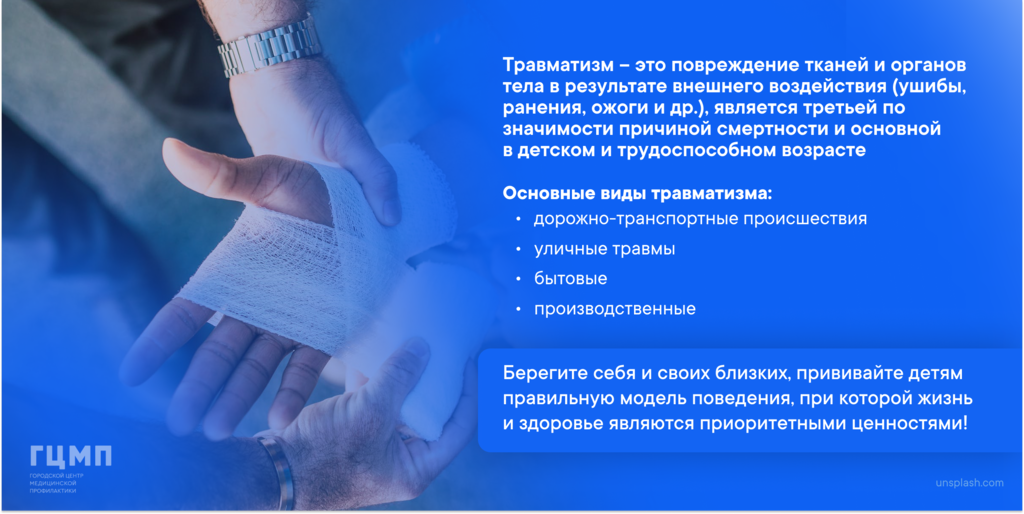 Травматизм – это повреждение тканей и органов тела в результате внешнего воздействия (ушибы, ранения, ожоги и др.), является третьей по значимости причиной смертности и основной в детском и трудоспособном возрасте

Основные виды травматизма:
• дорожно-транспортные происшествия
• уличные травмы
• бытовые
• производственные

Берегите себя и своих близких, прививайте детям правильную модель поведения, при которой жизнь и здоровье являются приоритетными ценностями!

ГЦМП
ГОРОДСКОЙ ЦЕНТР МЕДИЦИНСКОЙ ПРОФИЛАКТИКИ

unsplash.com